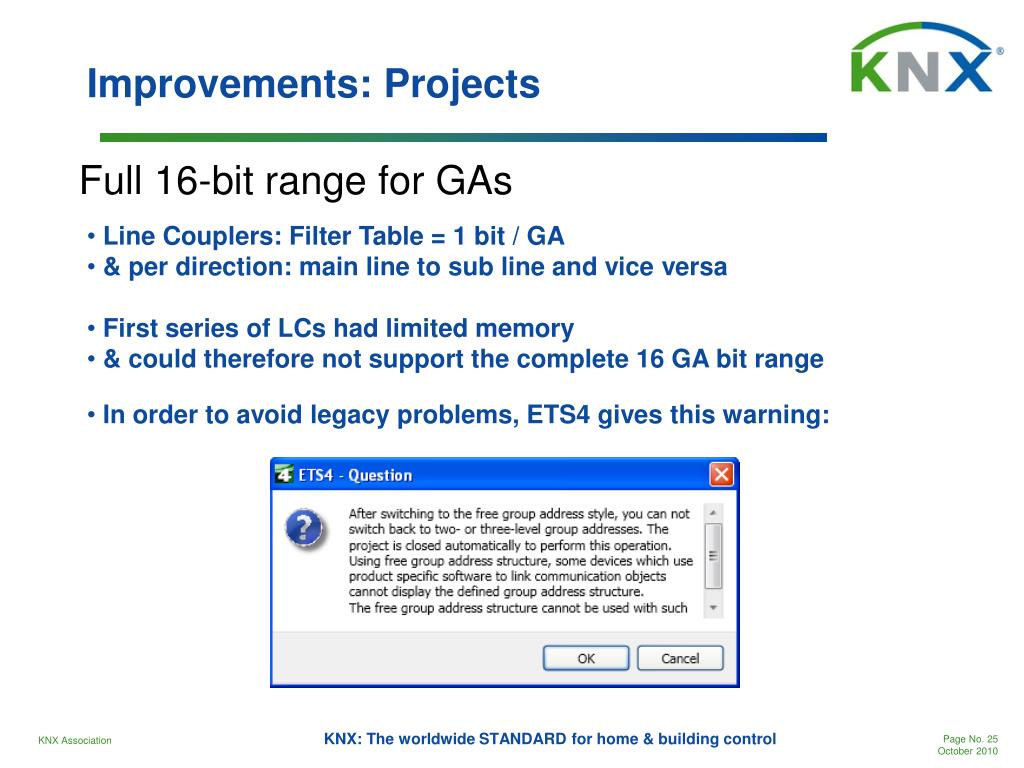 Improvements: Projects

KNX®

Full 16-bit range for GAs

• Line Couplers: Filter Table = 1 bit / GA
• & per direction: main line to sub line and vice versa

• First series of LCs had limited memory
• & could therefore not support the complete 16 GA bit range

• In order to avoid legacy problems, ETS4 gives this warning:

ETS4 - Question

After switching to the free group address style, you can not switch back to two- or three-level group addresses. The project is closed automatically to perform this operation. Using free group address structure, some devices which use product specific software to link communication objects cannot display the defined group address structure. The free group address structure cannot be used with such

OK Cancel

KNX Association

KNX: The worldwide STANDARD for home & building control

Page No. 25
October 2010